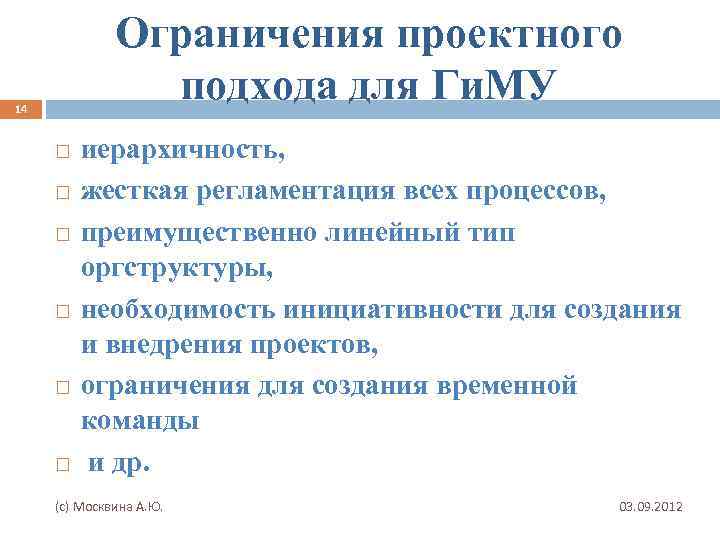 Ограничения проектного подхода для ГиМУ

14

□ иерархичность,
□ жесткая регламентация всех процессов,
□ преимущественно линейный тип оргструктуры,
□ необходимость инициативности для создания и внедрения проектов,
□ ограничения для создания временной команды
□ и др.

(с) Москвина А.Ю.

03.09.2012